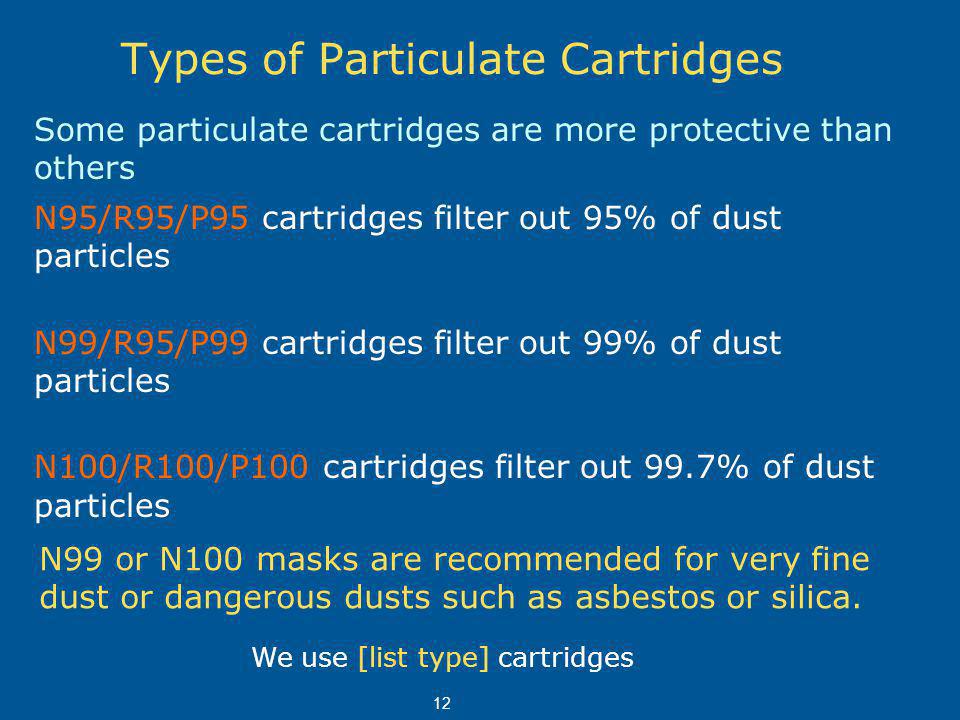 Types of Particulate Cartridges

Some particulate cartridges are more protective than others

N95/R95/P95 cartridges filter out 95% of dust particles

N99/R95/P99 cartridges filter out 99% of dust particles

N100/R100/P100 cartridges filter out 99.7% of dust particles

N99 or N100 masks are recommended for very fine dust or dangerous dusts such as asbestos or silica.

We use [list type] cartridges

12